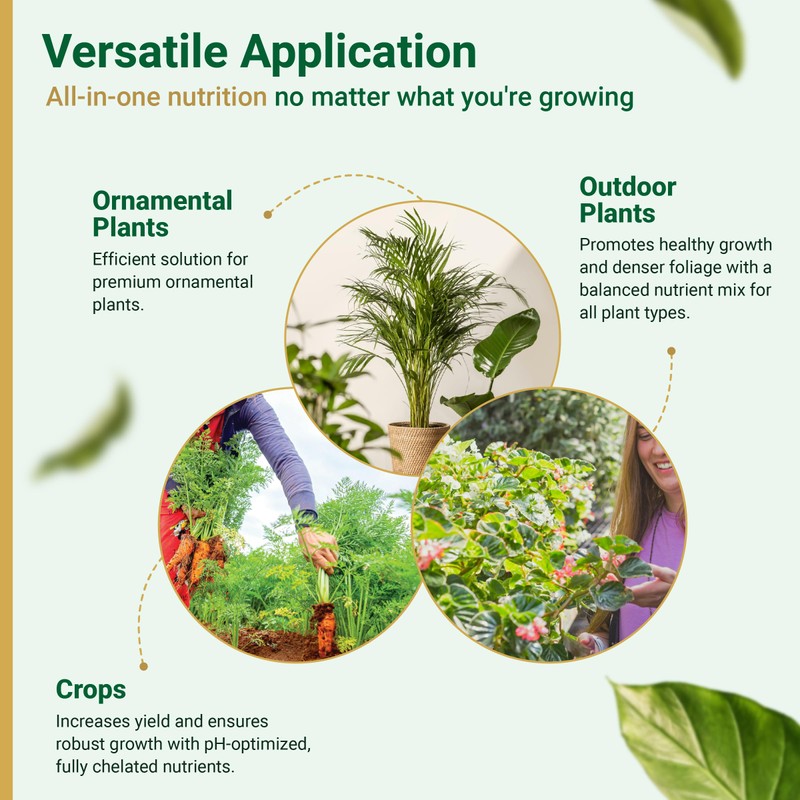 Versatile Application
All-in-one nutrition no matter what you're growing

Ornamental Plants
Efficient solution for premium ornamental plants.

Outdoor Plants
Promotes healthy growth and denser foliage with a balanced nutrient mix for all plant types.

Crops
Increases yield and ensures robust growth with pH-optimized, fully chelated nutrients.